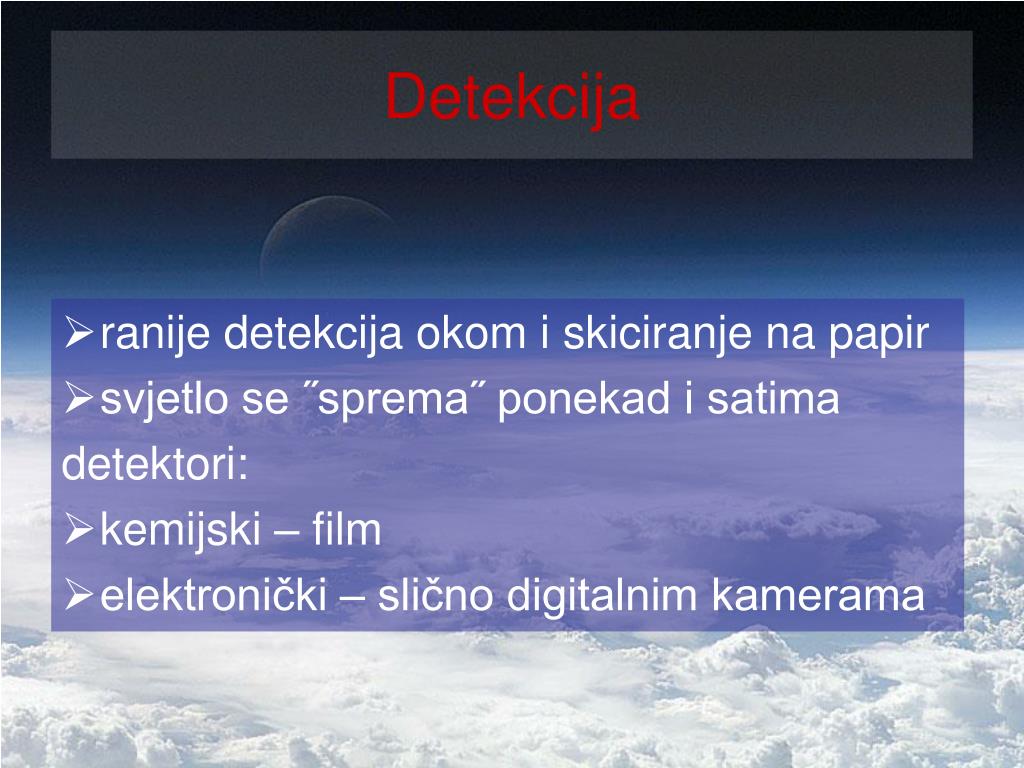 Detekcija

➢ranije detekcija okom i skiciranje na papir
➢svjetlo se ˝sprema˝ ponekad i satima
detektori:
➢kemijski – film
➢elektronički – slično digitalnim kamerama